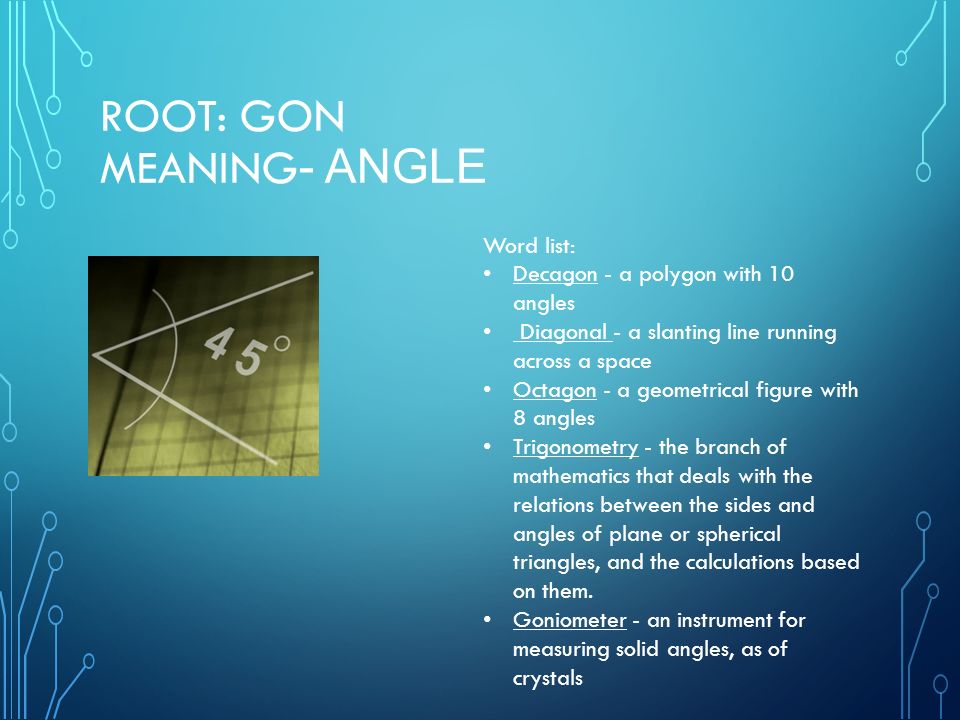 ROOT: GON
MEANING- ANGLE

45°

Word list:
• Decagon - a polygon with 10 angles
• Diagonal - a slanting line running across a space
• Octagon - a geometrical figure with 8 angles
• Trigonometry - the branch of mathematics that deals with the relations between the sides and angles of plane or spherical triangles, and the calculations based on them.
• Goniometer - an instrument for measuring solid angles, as of crystals